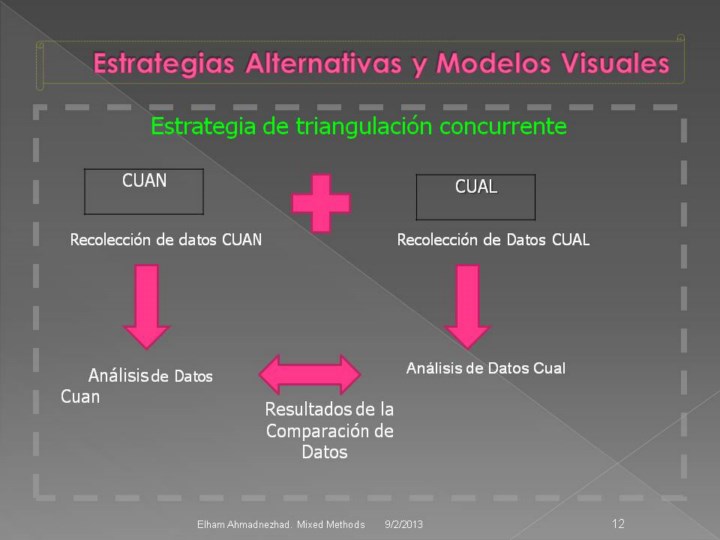 Estrategias Alternativas y Modelos Visuales

Estrategia de triangulación concurrente

CUAN

CUAL

Recolección de datos CUAN

Recolección de Datos CUAL

Análisis de Datos Cuan

Análisis de Datos Cual

Resultados de la Comparación de Datos

Elham Ahmadnezhad. Mixed Methods 9/2/2013 12